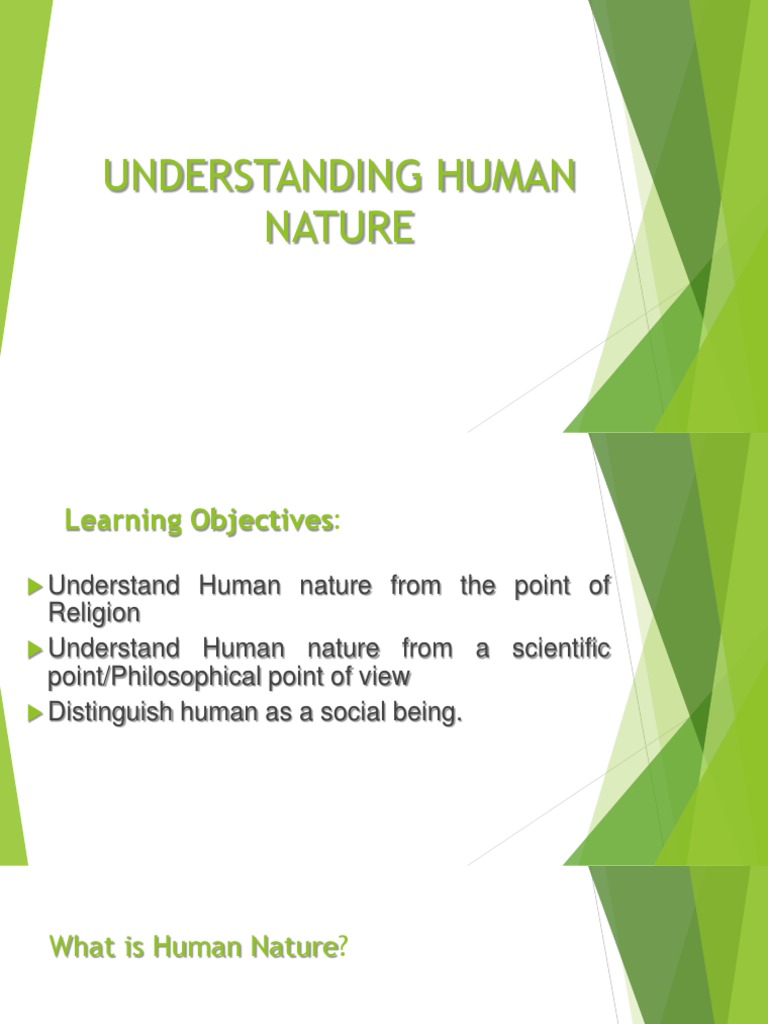 UNDERSTANDING HUMAN NATURE

Learning Objectives:

Understand Human nature from the point of Religion

Understand Human nature from a scientific point/Philosophical point of view

Distinguish human as a social being.

What is Human Nature?